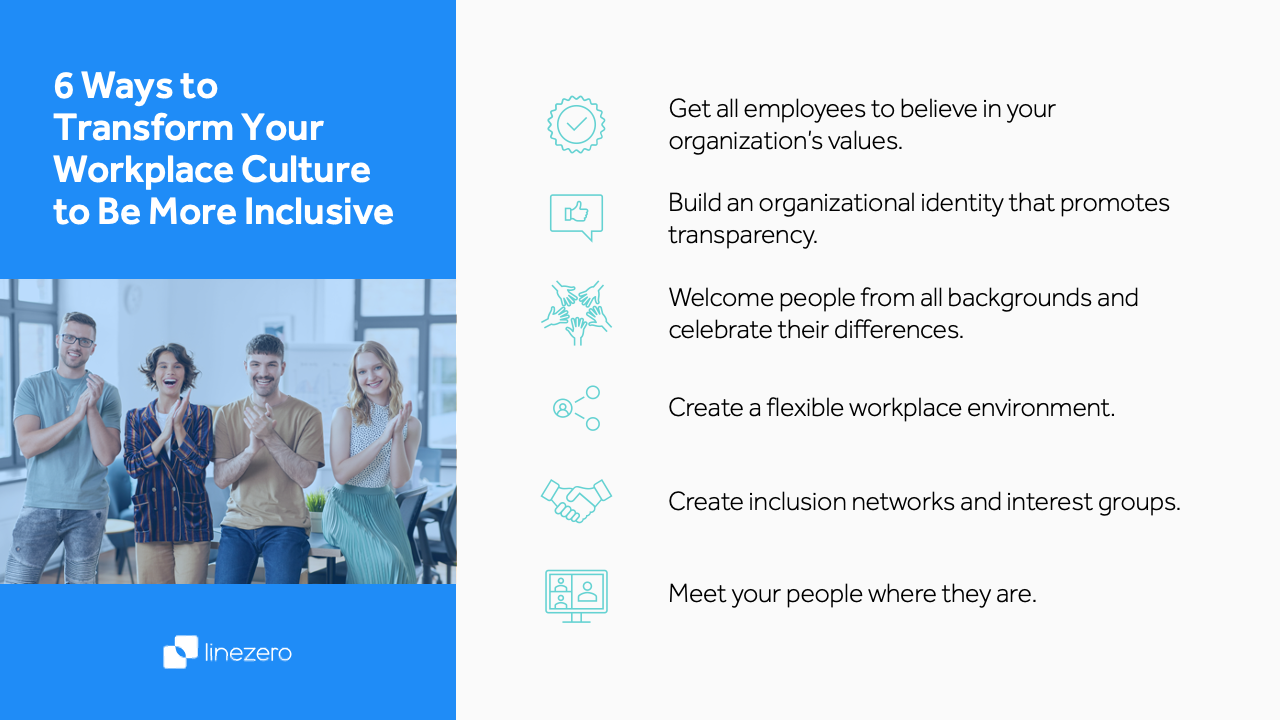 6 Ways to Transform Your Workplace Culture to Be More Inclusive

linezero

Get all employees to believe in your organization's values.

Build an organizational identity that promotes transparency.

Welcome people from all backgrounds and celebrate their differences.

Create a flexible workplace environment.

Create inclusion networks and interest groups.

Meet your people where they are.